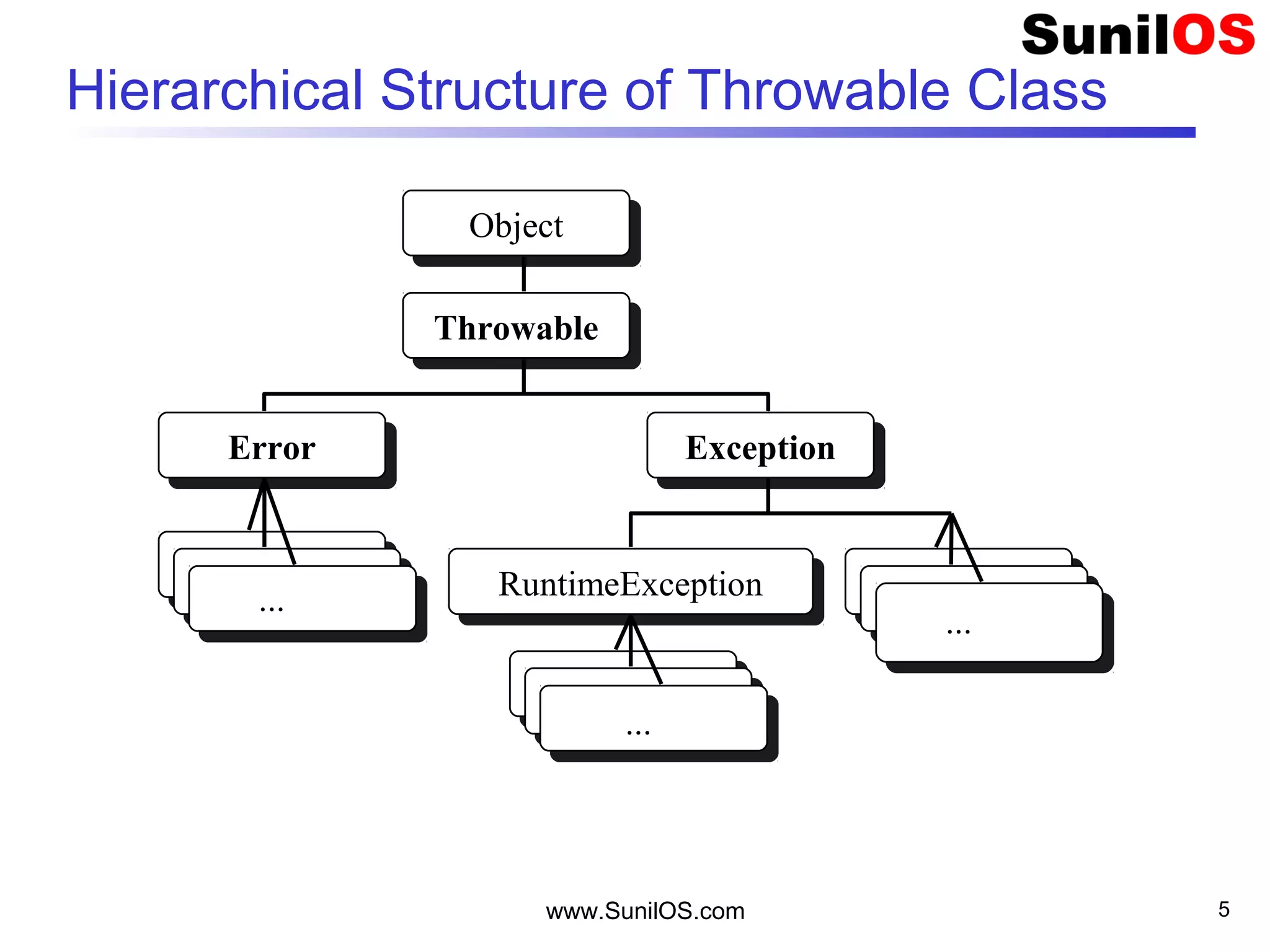 SunilOS

Hierarchical Structure of Throwable Class

Object

Throwable

Error

Exception

...

RuntimeException

...

...

www.SunilOS.com

5